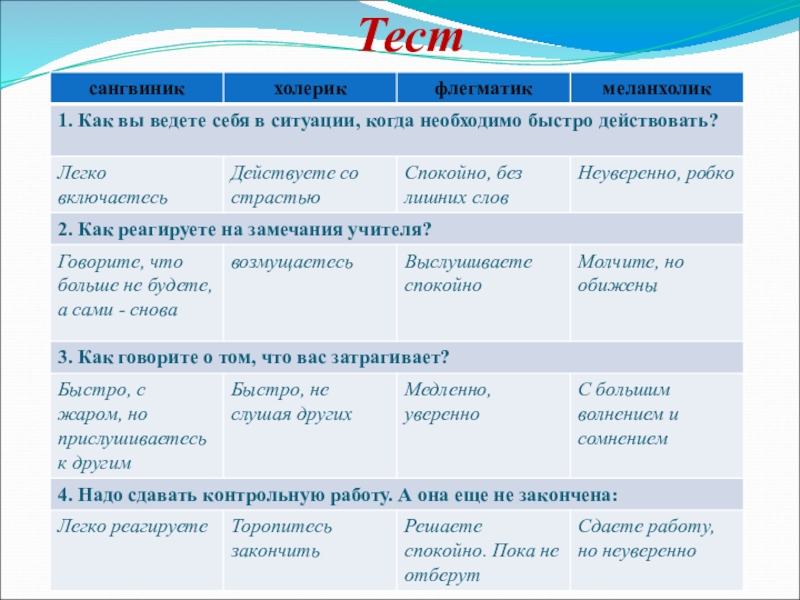 Тест

| сангвиник | холерик | флегматик | меланхолик |
|---|---|---|---|
| 1. Как вы ведете себя в ситуации, когда необходимо быстро действовать? | | | |
| Легко включаетесь | Действуете со страстью | Спокойно, без лишних слов | Неуверенно, робко |
| 2. Как реагируете на замечания учителя? | | | |
| Говорите, что больше не будете, а сами - снова | возмущаетесь | Выслушиваете спокойно | Молчите, но обижены |
| 3. Как говорите о том, что вас затрагивает? | | | |
| Быстро, с жаром, но прислушиваетесь к другим | Быстро, не слушая других | Медленно, уверенно | С большим волнением и сомнением |
| 4. Надо сдавать контрольную работу. А она еще не закончена: | | | |
| Легко реагируете | Торопитесь закончить | Решаете спокойно. Пока не отберут | Сдаете работу, но неуверенно |